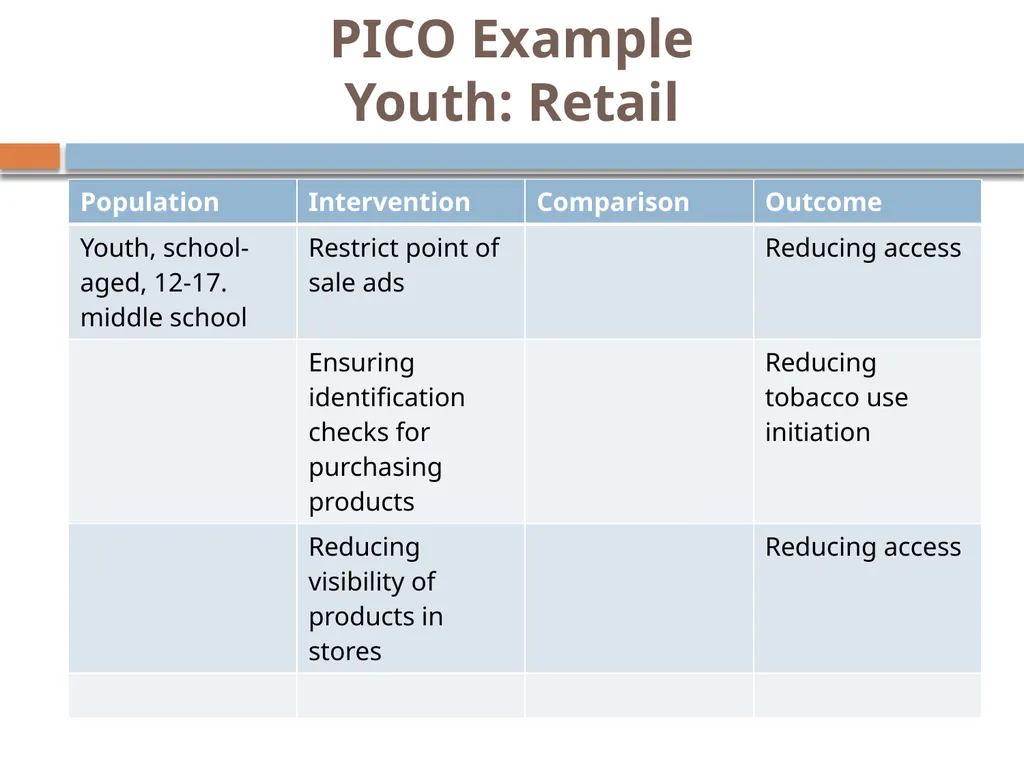 PICO Example
Youth: Retail

| Population | Intervention | Comparison | Outcome |
|---|---|---|---|
| Youth, school-aged, 12-17. middle school | Restrict point of sale ads | | Reducing access |
| | Ensuring identification checks for purchasing products | | Reducing tobacco use initiation |
| | Reducing visibility of products in stores | | Reducing access |
| | | | |